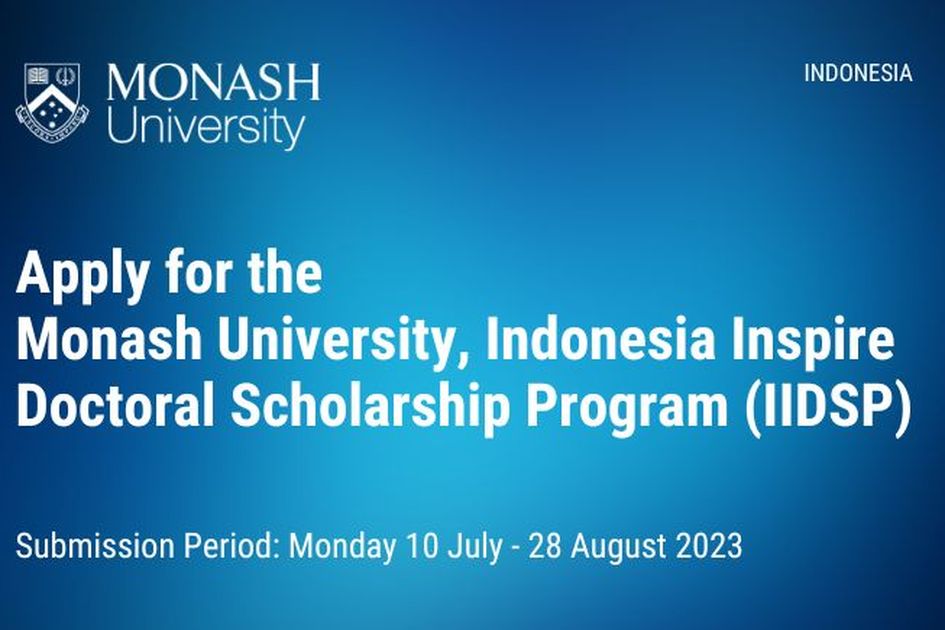 MONASH University

INDONESIA

Apply for the Monash University, Indonesia Inspire Doctoral Scholarship Program (IIDSP)

Submission Period: Monday 10 July - 28 August 2023